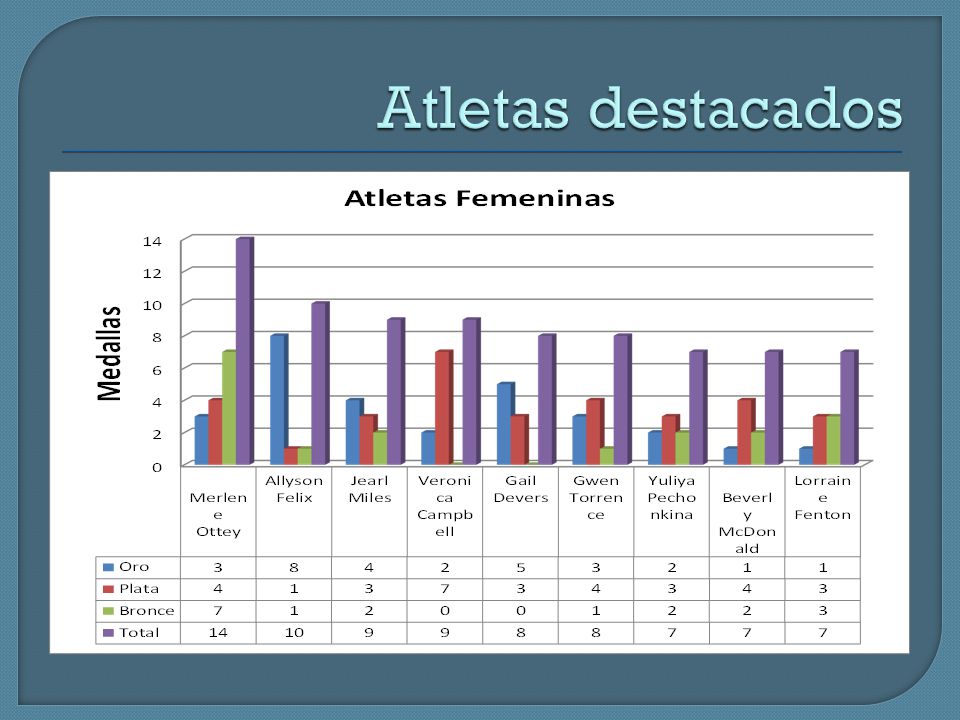 Atletas destacados

Atletas Femeninas

Medallas

14
12
10
8
6
4
2
0

| | Merlene Ottey | Allyson Felix | Jearl Miles | Veronica Campbell | Gail Devers | Gwen Torrence | Yuliya Pechonkina | Beverly McDonald | Lorraine Fenton |
|---|---|---|---|---|---|---|---|---|---|
| Oro | 3 | 8 | 4 | 2 | 5 | 3 | 2 | 1 | 1 |
| Plata | 4 | 1 | 3 | 7 | 3 | 4 | 3 | 4 | 3 |
| Bronce | 7 | 1 | 2 | 0 | 0 | 1 | 2 | 2 | 3 |
| Total | 14 | 10 | 9 | 9 | 8 | 8 | 7 | 7 | 7 |